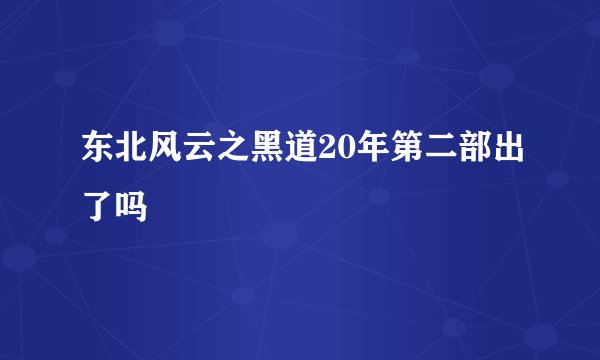 东北风云之黑道20年第二部出了吗